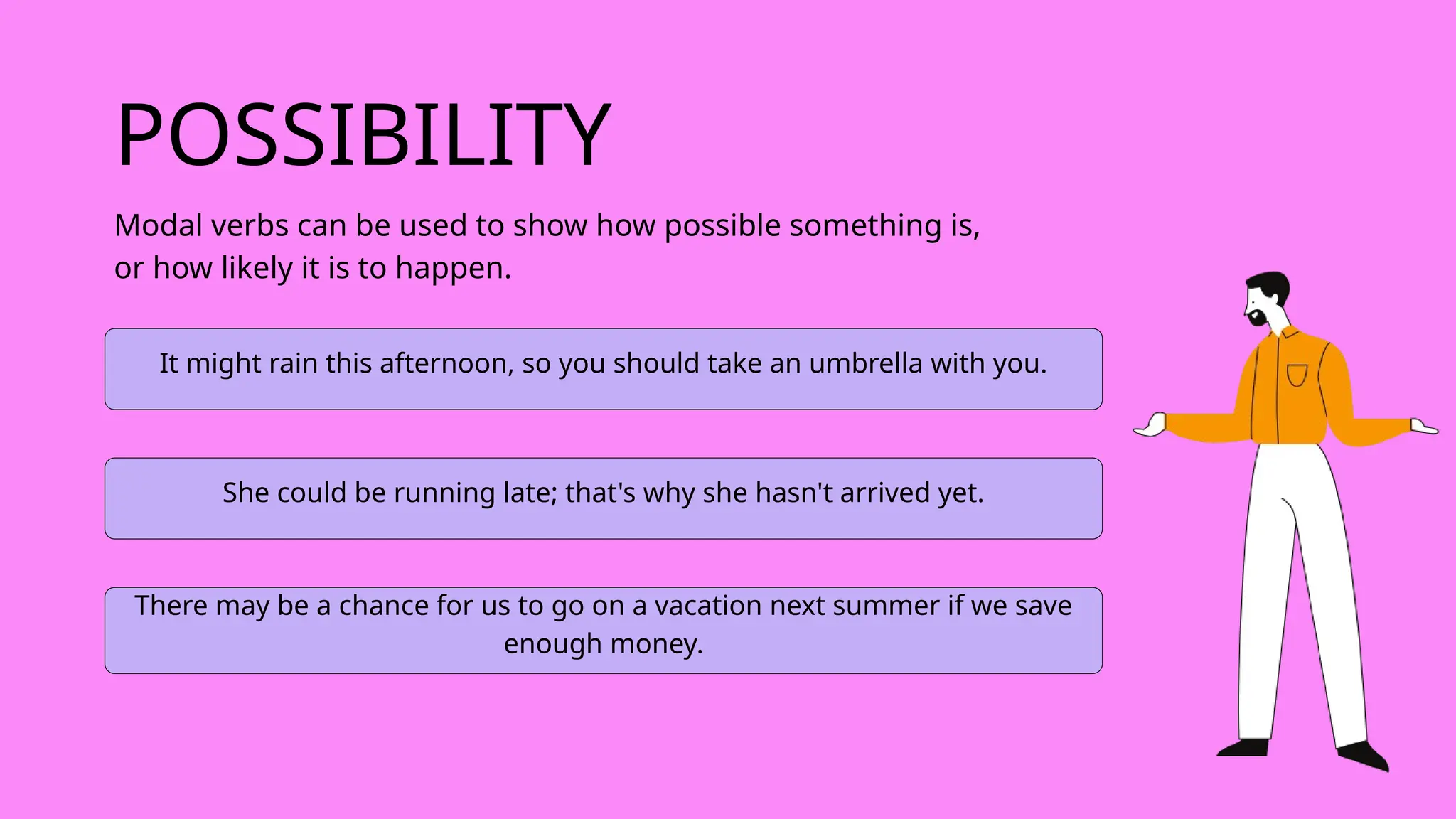 POSSIBILITY

Modal verbs can be used to show how possible something is, or how likely it is to happen.

It might rain this afternoon, so you should take an umbrella with you.

She could be running late; that's why she hasn't arrived yet.

There may be a chance for us to go on a vacation next summer if we save enough money.